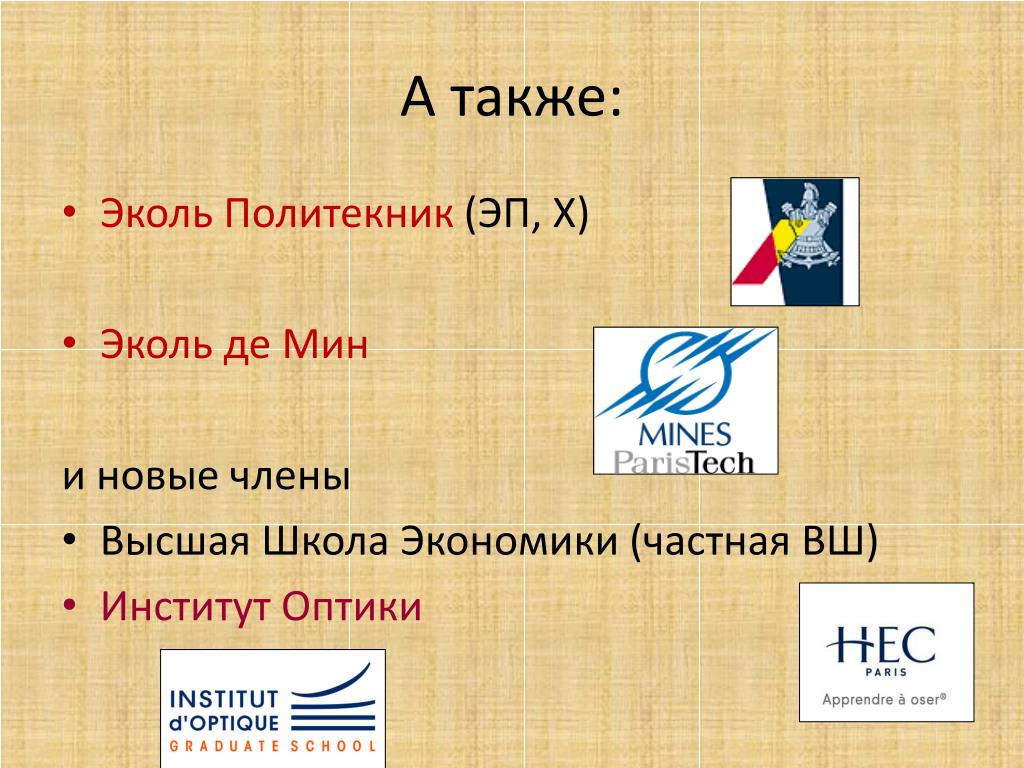 А также:

• Эколь Политекник (ЭП, Х)

• Эколь де Мин

MINES ParisTech

и новые члены

• Высшая Школа Экономики (частная ВШ)

• Институт Оптики

HEC PARIS Apprendre à oser®

INSTITUT d'OPTIQUE GRADUATE SCHOOL